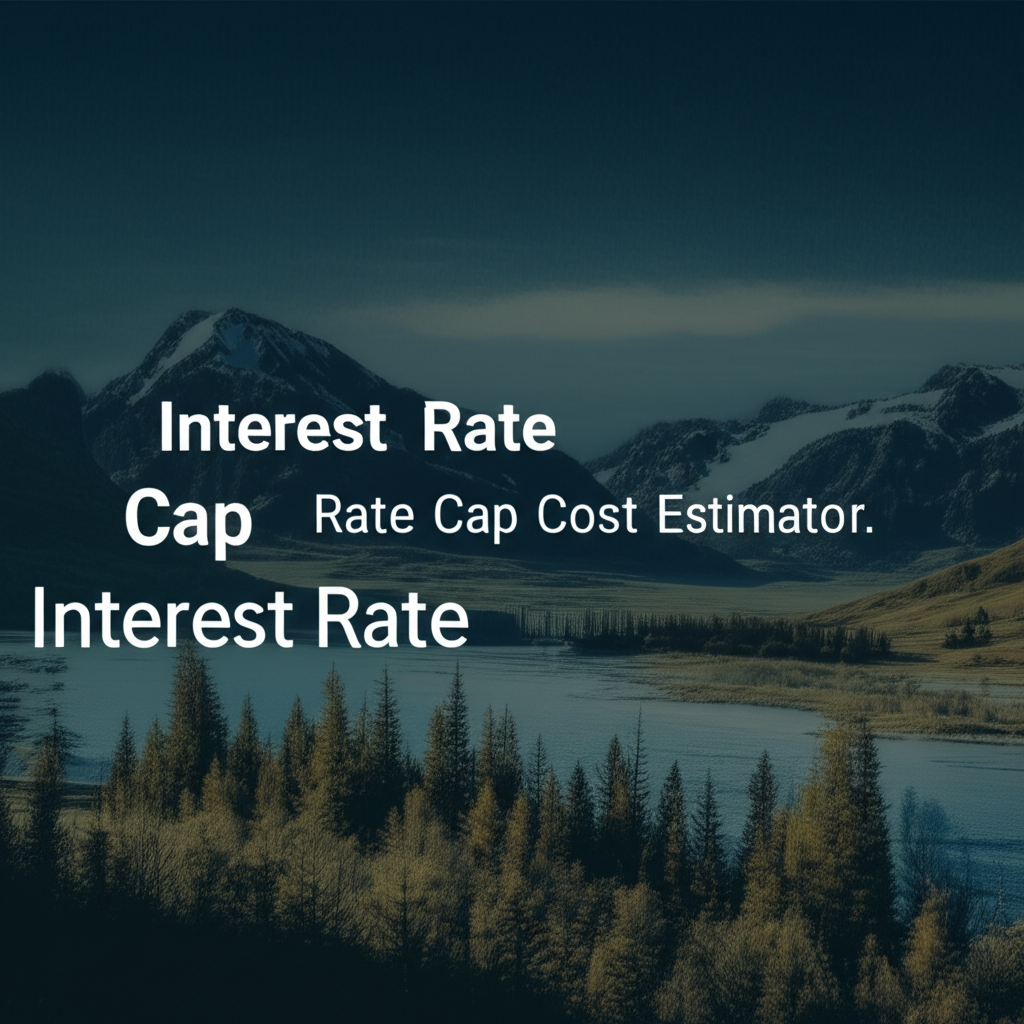 Interest Rate
Cap Rate Cap Cost Estimator.
Interest Rate